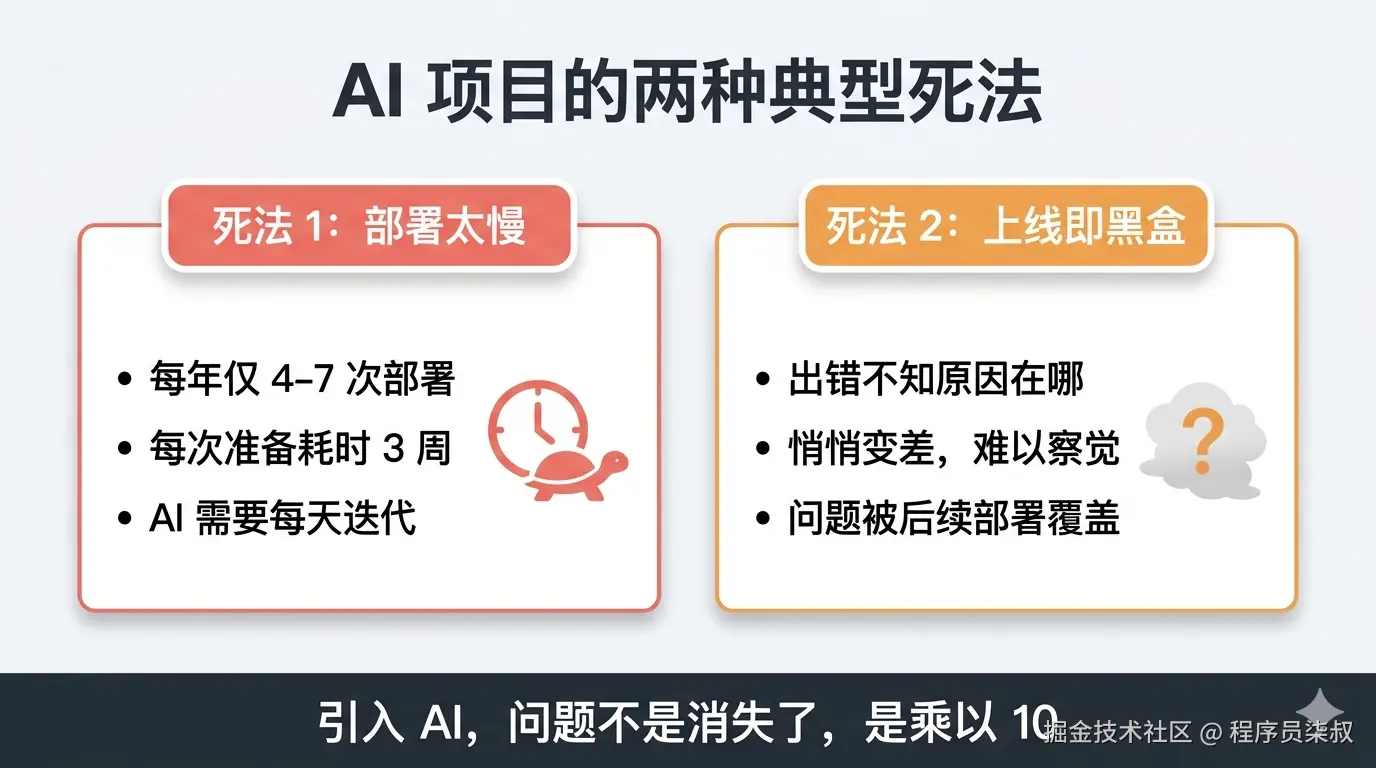 AI 项目的两种典型死法

死法 1：部署太慢

• 每年仅 4-7 次部署
• 每次准备耗时 3 周
• AI 需要每天迭代

死法 2：上线即黑盒

• 出错不知原因在哪
• 悄悄变差，难以察觉
• 问题被后续部署覆盖

?

引入 AI，问题不是消失了，是乘以 10

掘金技术社区 @ 程序员柒叔